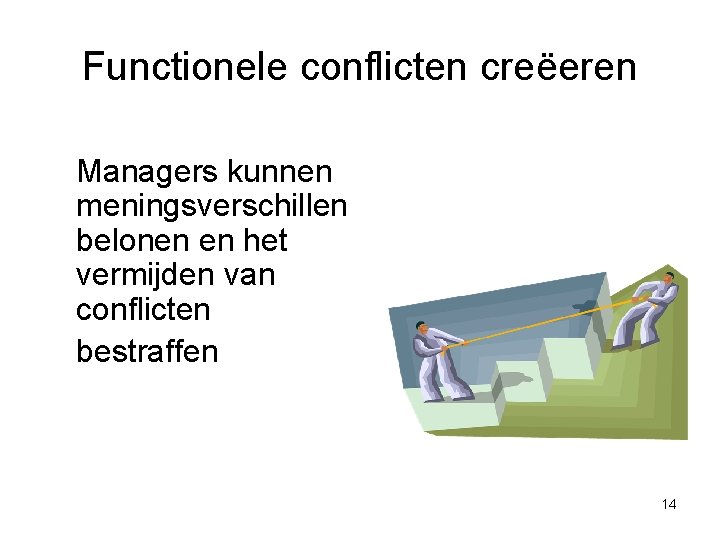 Functionele conflicten creëeren

Managers kunnen meningsverschillen belonen en het vermijden van conflicten

bestraffen

14